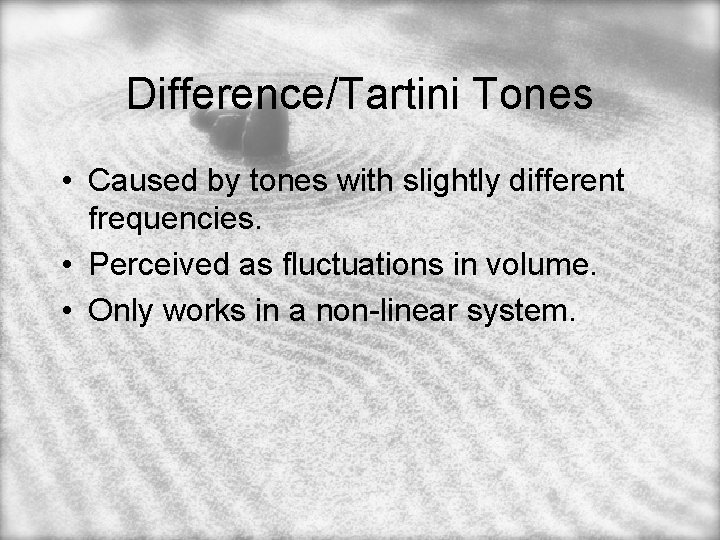 Difference/Tartini Tones

• Caused by tones with slightly different frequencies.
• Perceived as fluctuations in volume.
• Only works in a non-linear system.